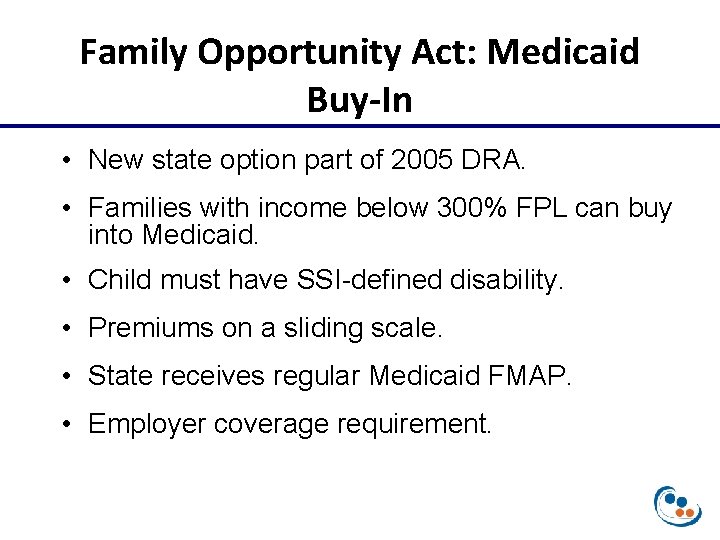 Family Opportunity Act: Medicaid Buy-In

• New state option part of 2005 DRA.
• Families with income below 300% FPL can buy into Medicaid.
• Child must have SSI-defined disability.
• Premiums on a sliding scale.
• State receives regular Medicaid FMAP.
• Employer coverage requirement.